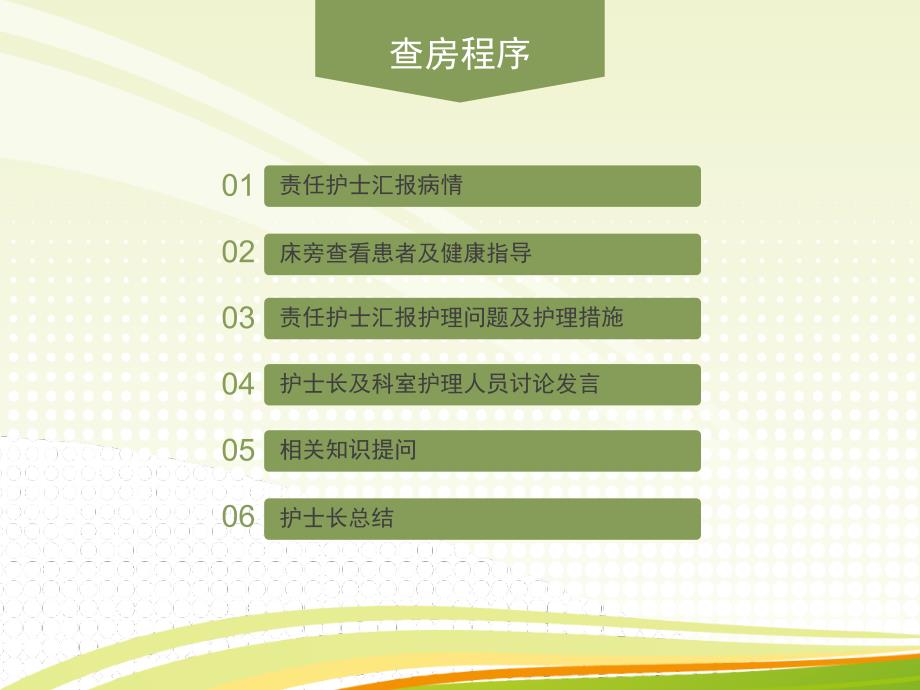 查房程序

01 责任护士汇报病情

02 床旁查看患者及健康指导

03 责任护士汇报护理问题及护理措施

04 护士长及科室护理人员讨论发言

05 相关知识提问

06 护士长总结